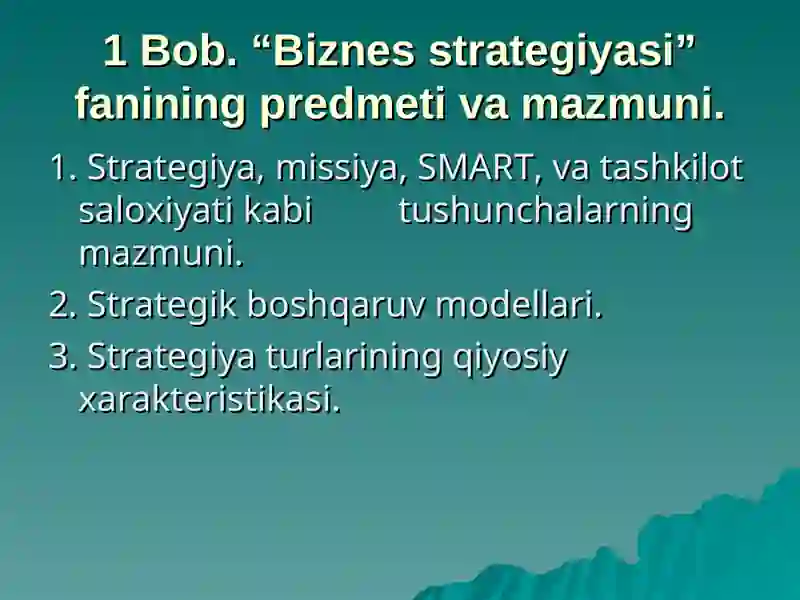 1 Bob. “Biznes strategiyasi” fanining predmeti va mazmuni.

1. Strategiya, missiya, SMART, va tashkilot saloxiyati kabi tushunchalarning mazmuni.

2. Strategik boshqaruv modellari.

3. Strategiya turlarining qiyosiy xarakteristikasi.